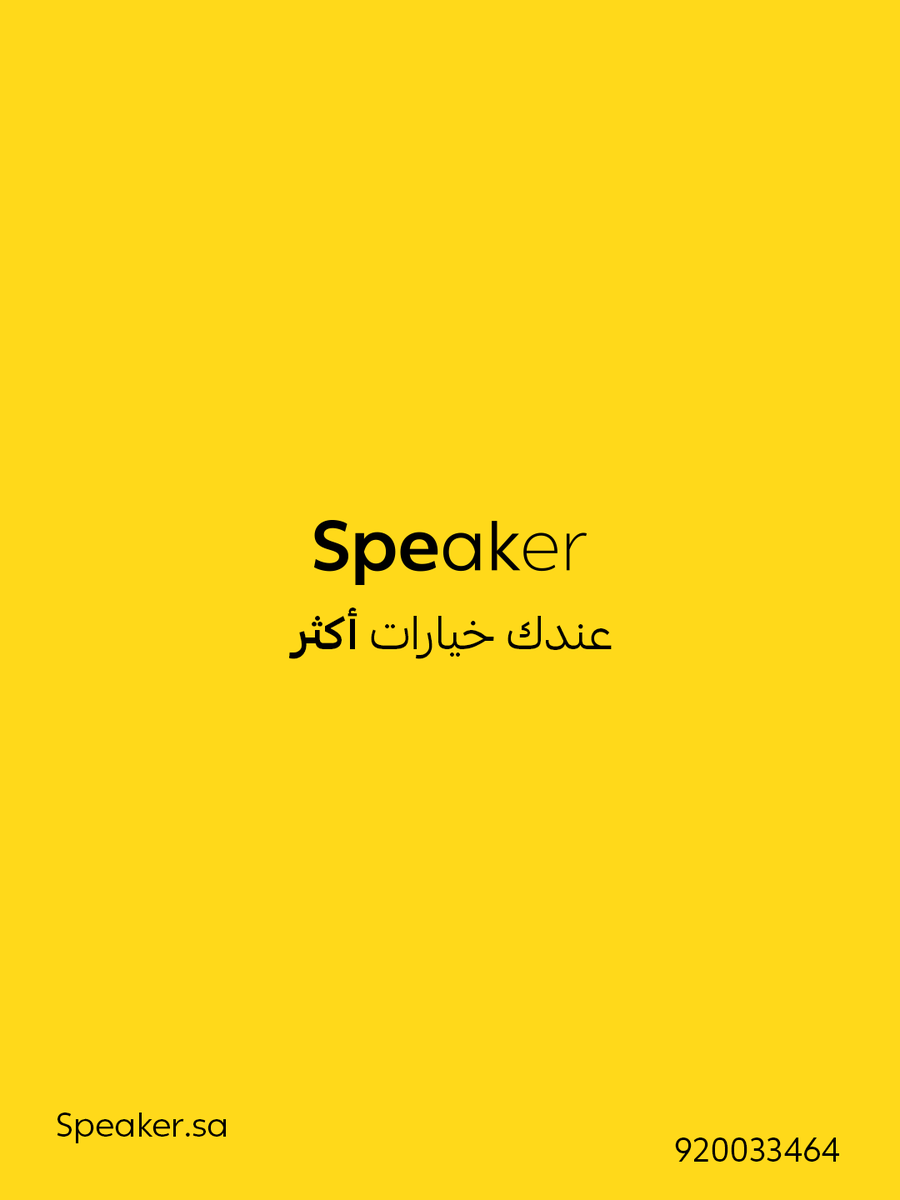 Speaker

عندك خيارات أكثر

Speaker.sa

920033464